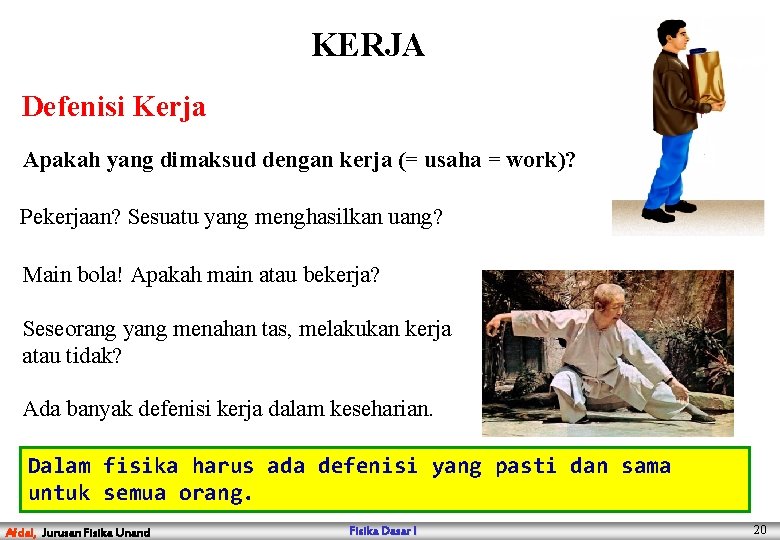 KERJA

Defenisi Kerja

Apakah yang dimaksud dengan kerja (= usaha = work)?

Pekerjaan? Sesuatu yang menghasilkan uang?

Main bola! Apakah main atau bekerja?

Seseorang yang menahan tas, melakukan kerja atau tidak?

Ada banyak defenisi kerja dalam keseharian.

Dalam fisika harus ada defenisi yang pasti dan sama untuk semua orang.

Afdal, Jurusan Fisika Unand

Fisika Dasar I

20